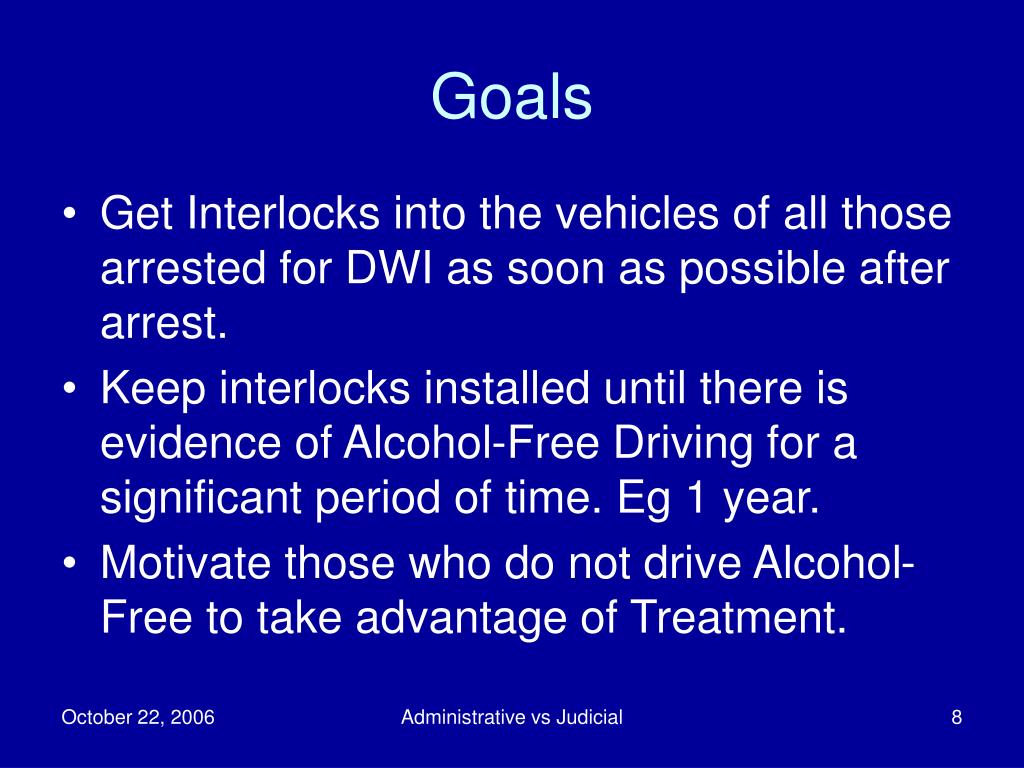 Goals

• Get Interlocks into the vehicles of all those arrested for DWI as soon as possible after arrest.
• Keep interlocks installed until there is evidence of Alcohol-Free Driving for a significant period of time. Eg 1 year.
• Motivate those who do not drive Alcohol-Free to take advantage of Treatment.

October 22, 2006
Administrative vs Judicial
8